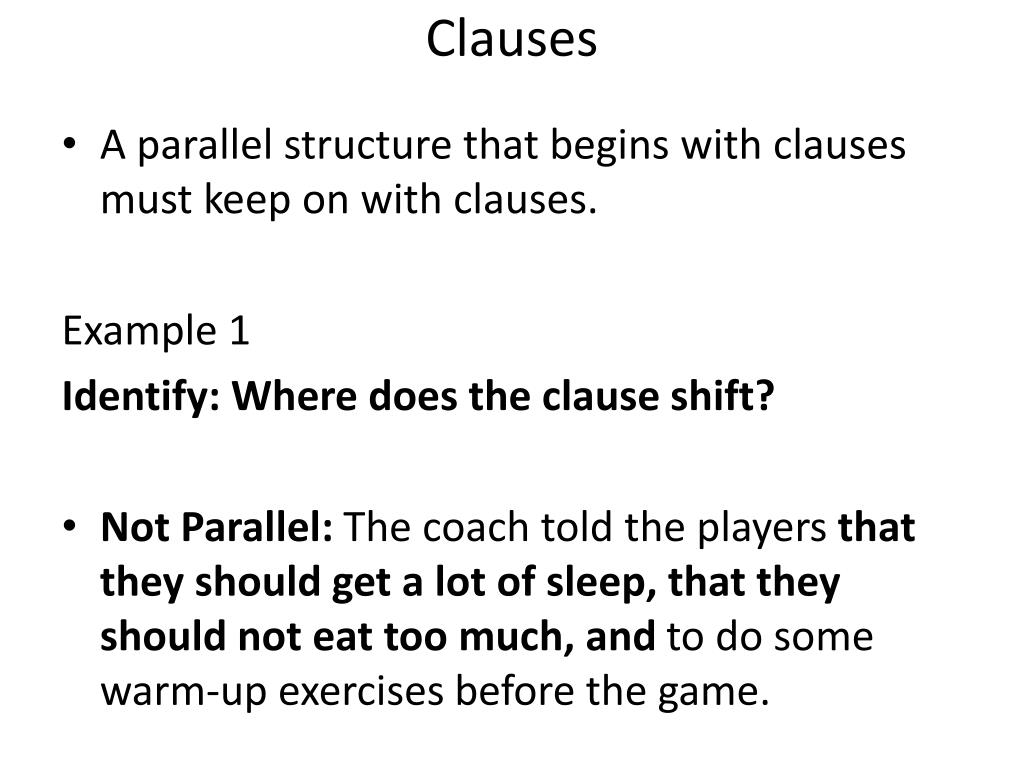 Clauses

• A parallel structure that begins with clauses must keep on with clauses.

Example 1

Identify: Where does the clause shift?

• Not Parallel: The coach told the players that they should get a lot of sleep, that they should not eat too much, and to do some warm-up exercises before the game.